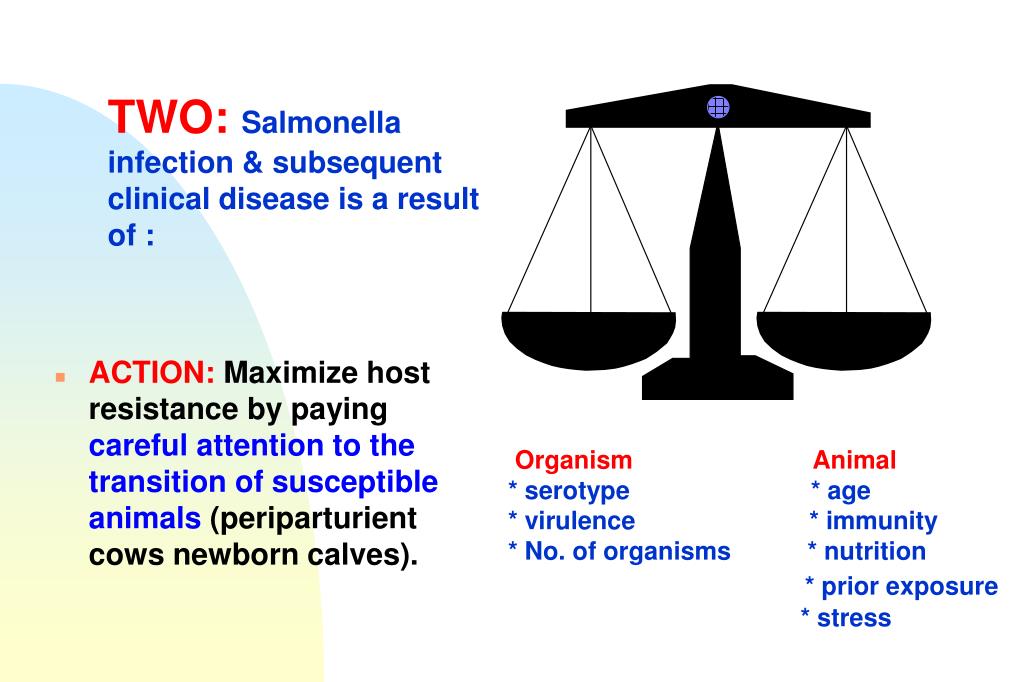 TWO: Salmonella infection & subsequent clinical disease is a result of :

ACTION: Maximize host resistance by paying careful attention to the transition of susceptible animals (periparturient cows newborn calves).

Organism
* serotype
* virulence
* No. of organisms

Animal
* age
* immunity
* nutrition
* prior exposure
* stress